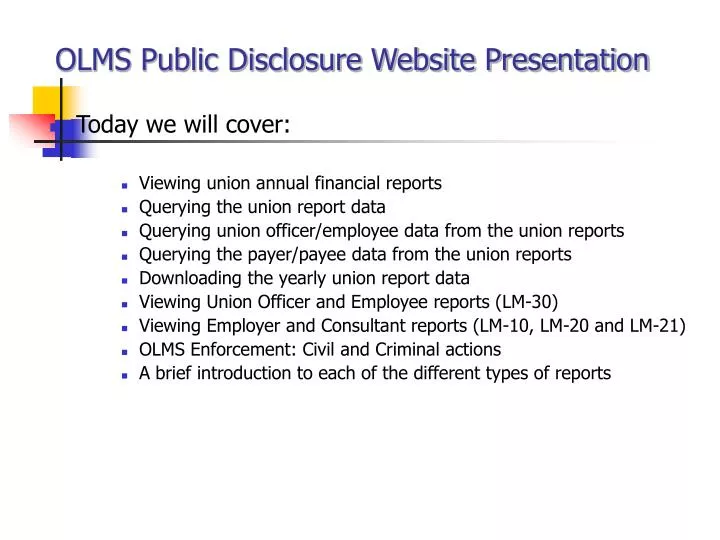 OLMS Public Disclosure Website Presentation

Today we will cover:

- Viewing union annual financial reports
- Querying the union report data
- Querying union officer/employee data from the union reports
- Querying the payer/payee data from the union reports
- Downloading the yearly union report data
- Viewing Union Officer and Employee reports (LM-30)
- Viewing Employer and Consultant reports (LM-10, LM-20 and LM-21)
- OLMS Enforcement: Civil and Criminal actions
- A brief introduction to each of the different types of reports